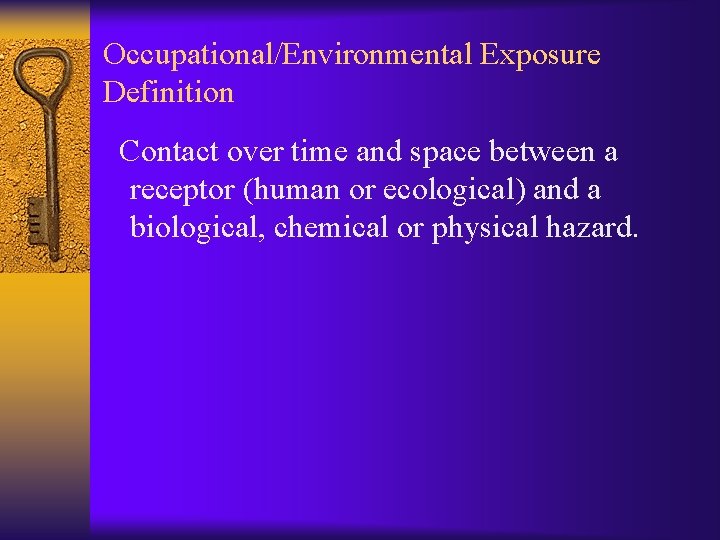 Occupational/Environmental Exposure Definition

Contact over time and space between a receptor (human or ecological) and a biological, chemical or physical hazard.